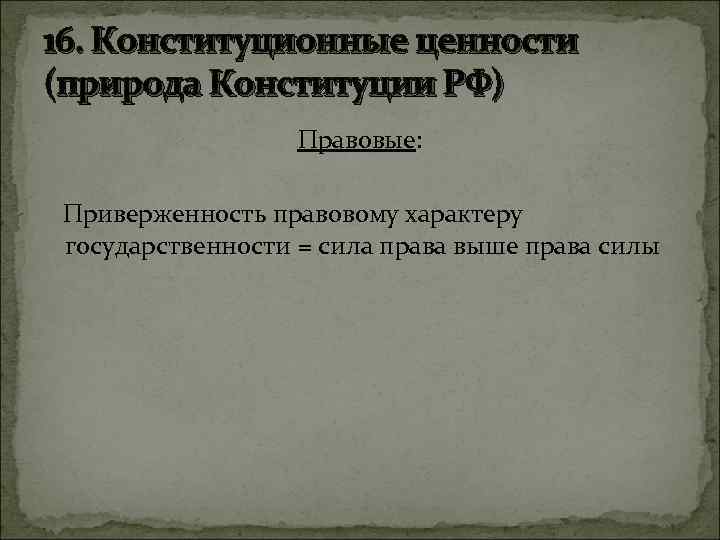 16. Конституционные ценности (природа Конституции РФ)

Правовые:

Приверженность правовому характеру государственности = сила права выше права силы